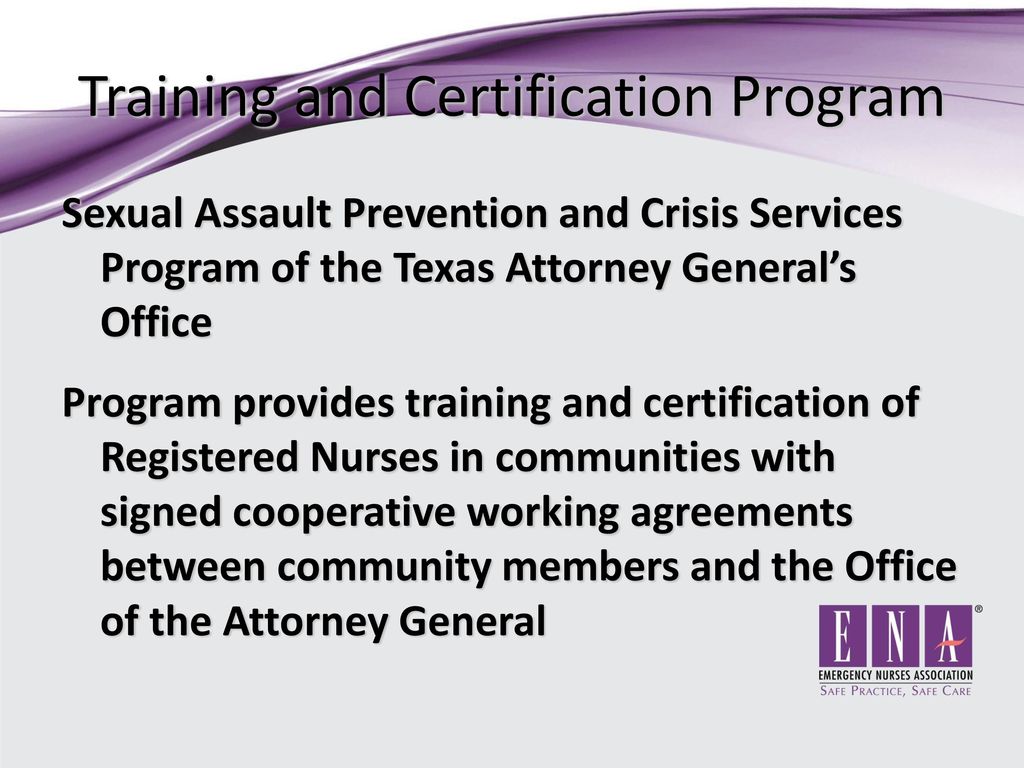 Training and Certification Program

Sexual Assault Prevention and Crisis Services Program of the Texas Attorney General's Office

Program provides training and certification of Registered Nurses in communities with signed cooperative working agreements between community members and the Office of the Attorney General

ENA®
EMERGENCY NURSES ASSOCIATION
SAFE PRACTICE, SAFE CARE